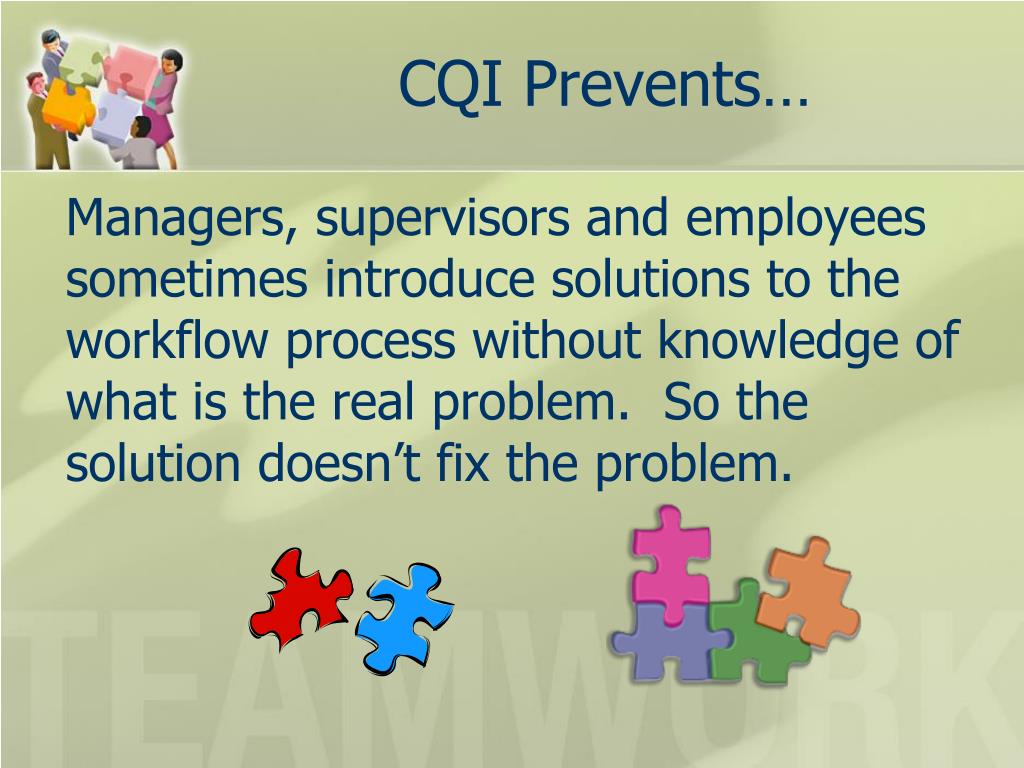 CQI Prevents…

Managers, supervisors and employees sometimes introduce solutions to the workflow process without knowledge of what is the real problem.  So the solution doesn’t fix the problem.

TEAMWORK